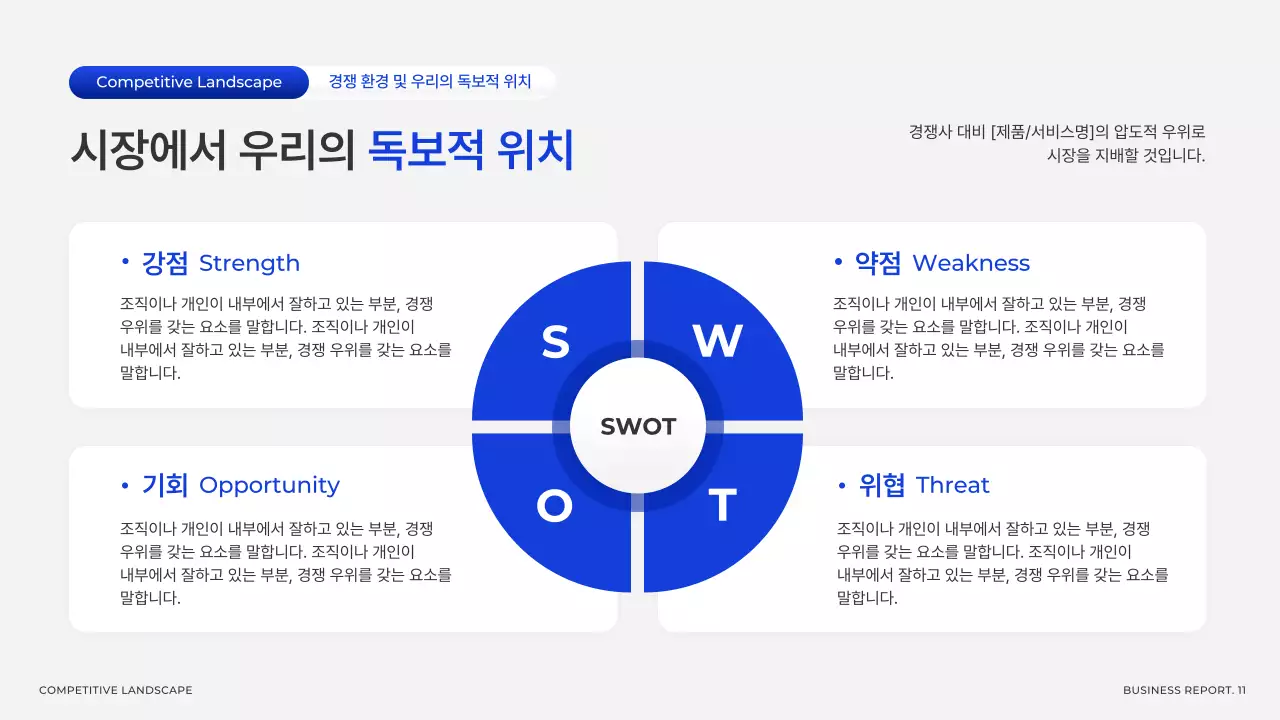 Competitive Landscape
경쟁 환경 및 우리의 독보적 위치

시장에서 우리의 독보적 위치

경쟁사 대비 [제품/서비스명]의 압도적 우위로 시장을 지배할 것입니다.

• 강점 Strength

조직이나 개인이 내부에서 잘하고 있는 부분, 경쟁 우위를 갖는 요소를 말합니다. 조직이나 개인이 내부에서 잘하고 있는 부분, 경쟁 우위를 갖는 요소를 말합니다.

• 약점 Weakness

조직이나 개인이 내부에서 잘하고 있는 부분, 경쟁 우위를 갖는 요소를 말합니다. 조직이나 개인이 내부에서 잘하고 있는 부분, 경쟁 우위를 갖는 요소를 말합니다.

S
W
SWOT
O
T

• 기회 Opportunity

조직이나 개인이 내부에서 잘하고 있는 부분, 경쟁 우위를 갖는 요소를 말합니다. 조직이나 개인이 내부에서 잘하고 있는 부분, 경쟁 우위를 갖는 요소를 말합니다.

• 위협 Threat

조직이나 개인이 내부에서 잘하고 있는 부분, 경쟁 우위를 갖는 요소를 말합니다. 조직이나 개인이 내부에서 잘하고 있는 부분, 경쟁 우위를 갖는 요소를 말합니다.

COMPETITIVE LANDSCAPE
BUSINESS REPORT. 11